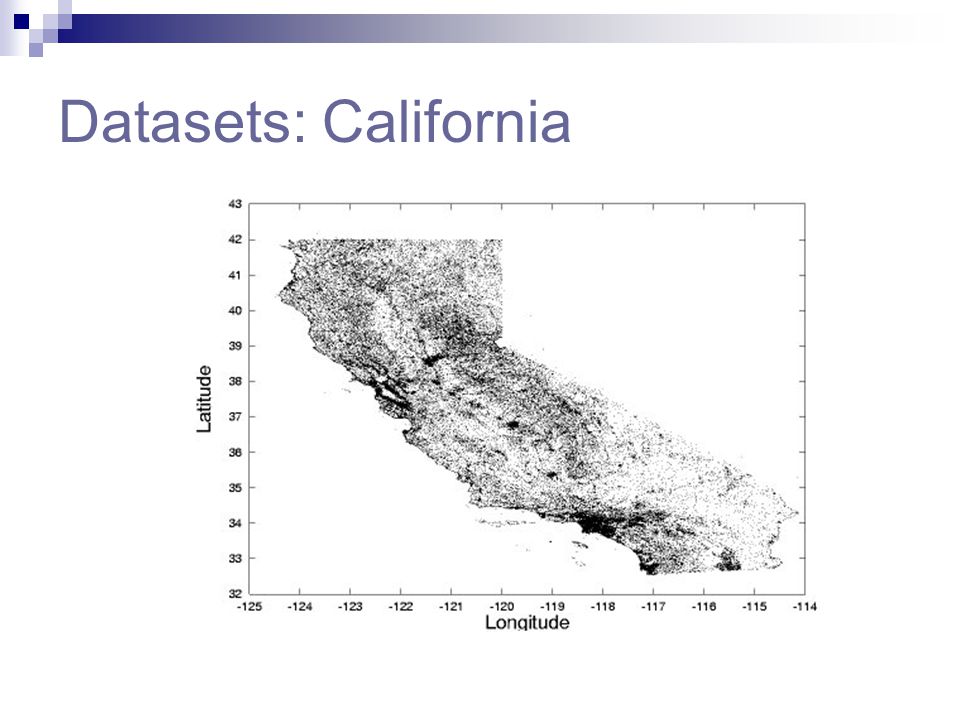 Datasets: California

43
42
41
40
39
38
37
36
35
34
33
32
Latitude

-125 -124 -123 -122 -121 -120 -119 -118 -117 -116 -115 -114
Longitude